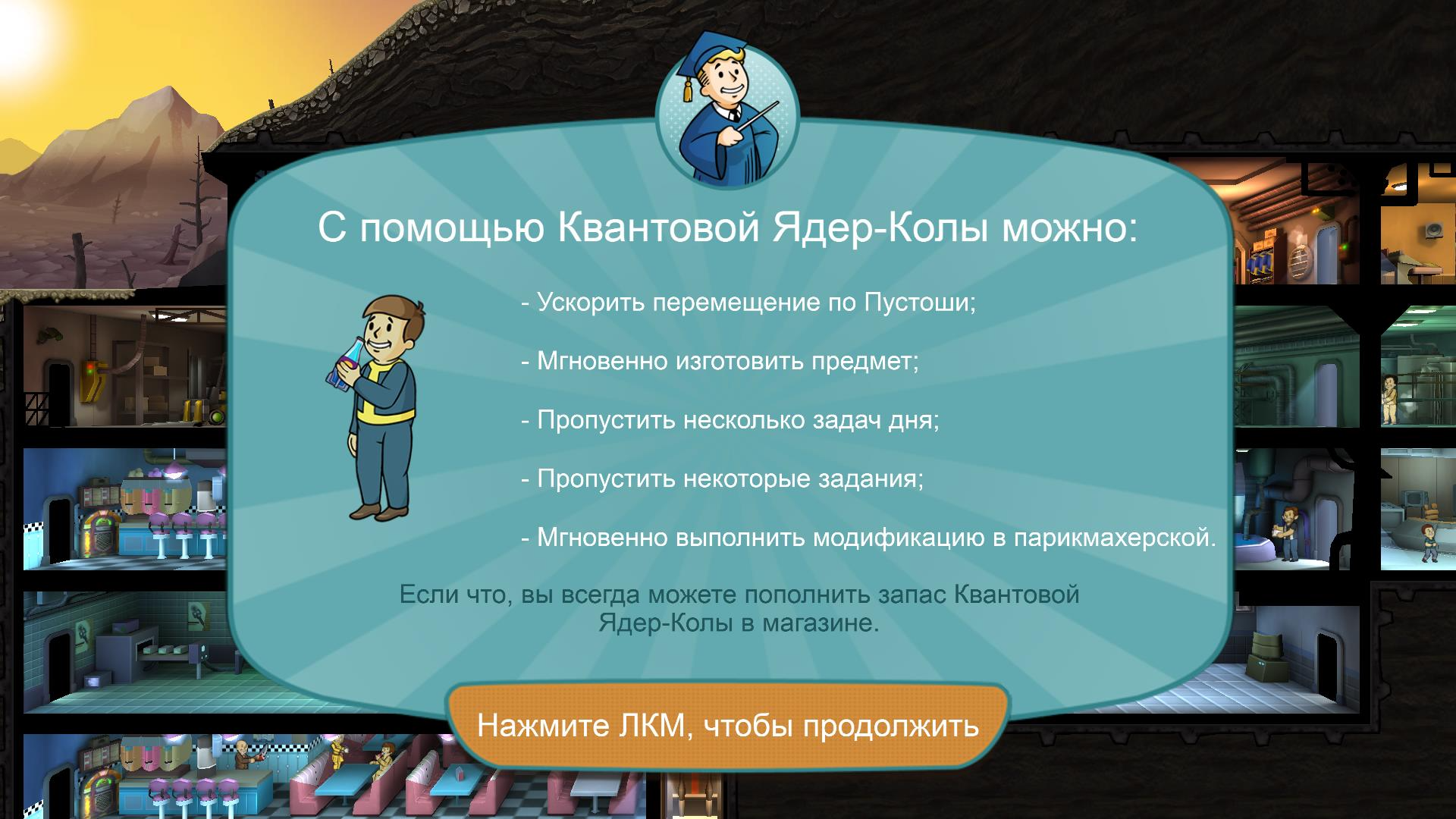 С помощью Квантовой Ядер-Колы можно:

- Ускорить перемещение по Пустоши;

- Мгновенно изготовить предмет;

- Пропустить несколько задач дня;

- Пропустить некоторые задания;

- Мгновенно выполнить модификацию в парикмахерской.

Если что, вы всегда можете пополнить запас Квантовой Ядер-Колы в магазине.

Нажмите ЛКМ, чтобы продолжить